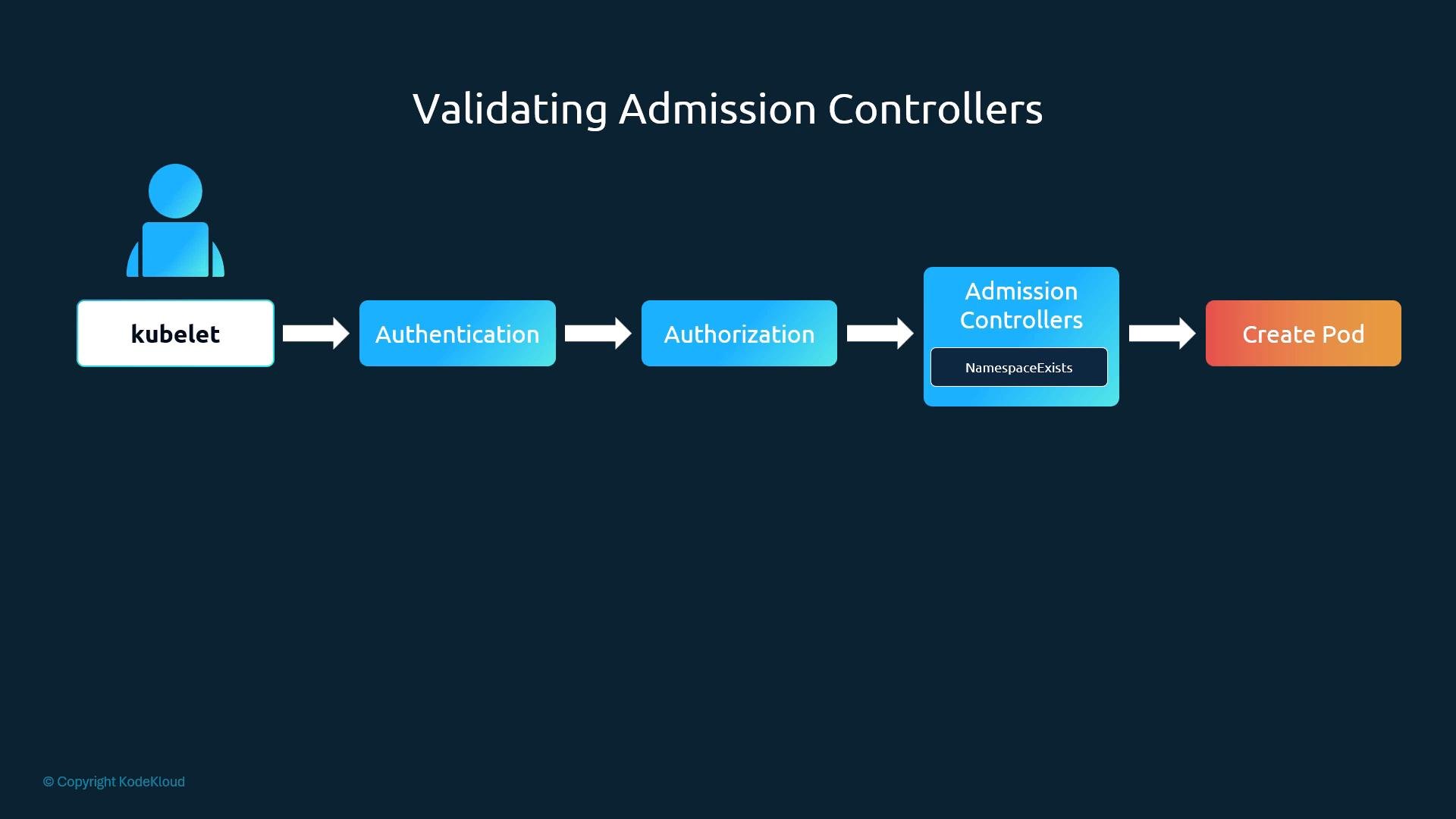 Validating Admission Controllers

kubelet

Authentication

Authorization

Admission Controllers

NamespaceExists

Create Pod

© Copyright KodeKloud